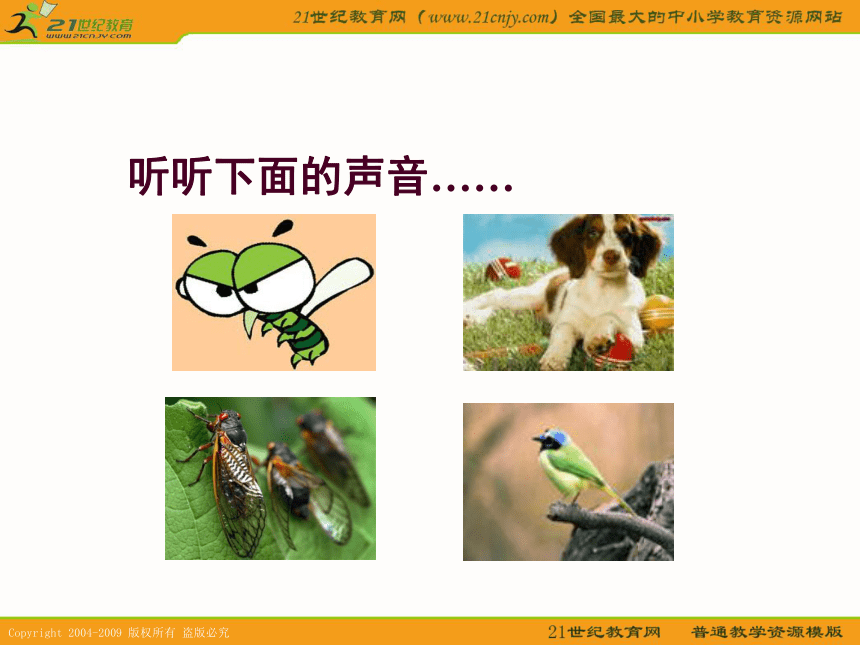 21世纪教育
www.21cnjy.com

21世纪教育网（www.21cnjy.com）全国最大的中小学教育资源网站

听听下面的声音……

Copyright 2004-2009 版权所有 盗版必究

21世纪教育网 普通教学资源模版